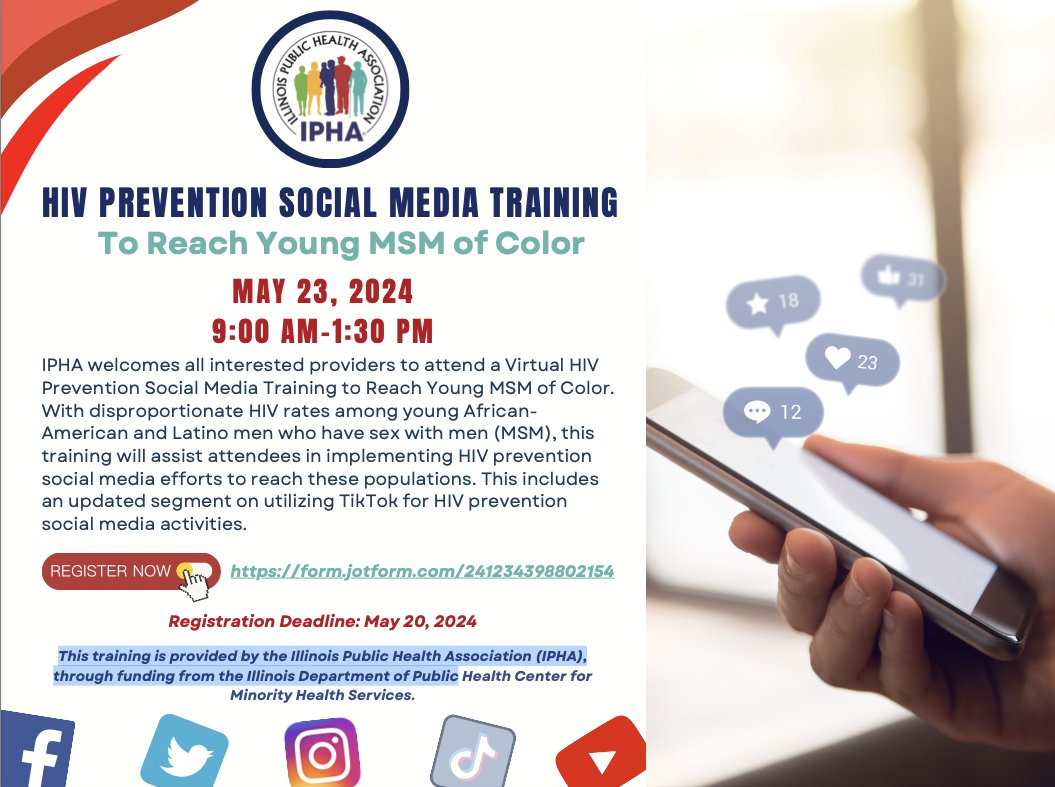 ILLINOIS PUBLIC HEALTH ASSOCIATION
IPHA

HIV PREVENTION SOCIAL MEDIA TRAINING
To Reach Young MSM of Color

MAY 23, 2024
9:00 AM-1:30 PM

IPHA welcomes all interested providers to attend a Virtual HIV Prevention Social Media Training to Reach Young MSM of Color. With disproportionate HIV rates among young African-American and Latino men who have sex with men (MSM), this training will assist attendees in implementing HIV prevention social media efforts to reach these populations. This includes an updated segment on utilizing TikTok for HIV prevention social media activities.

REGISTER NOW https://form.jotform.com/241234398802154

Registration Deadline: May 20, 2024

This training is provided by the Illinois Public Health Association (IPHA), through funding from the Illinois Department of Public Health Center for Minority Health Services.

18
31
23
12